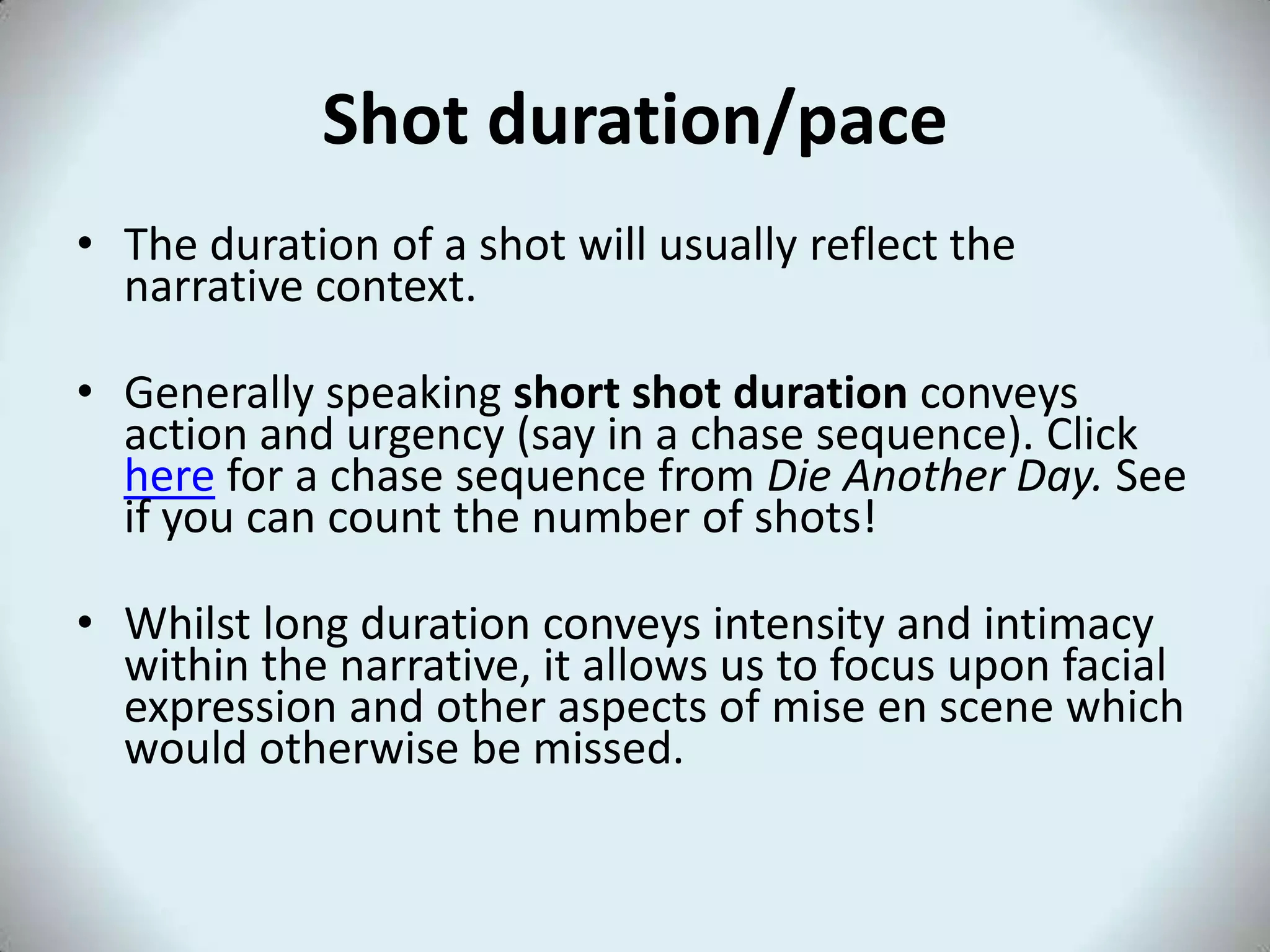 Shot duration/pace

• The duration of a shot will usually reflect the narrative context.

• Generally speaking short shot duration conveys action and urgency (say in a chase sequence). Click here for a chase sequence from Die Another Day. See if you can count the number of shots!

• Whilst long duration conveys intensity and intimacy within the narrative, it allows us to focus upon facial expression and other aspects of mise en scene which would otherwise be missed.